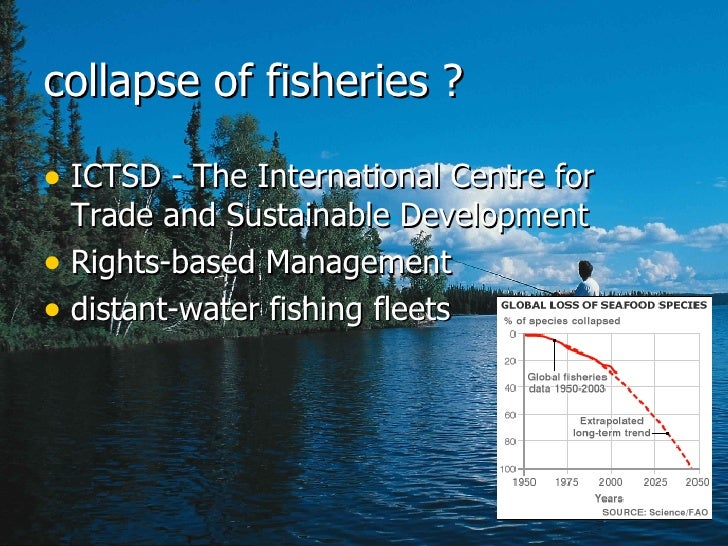 collapse of fisheries ?

• ICTSD - The International Centre for Trade and Sustainable Development
• Rights-based Management
• distant-water fishing fleets

GLOBAL LOSS OF SEAFOOD SPECIES
% of species collapsed
0
20
40
60
80
100
Global fisheries data 1950-2003
Extrapolated long-term trend
1950 1975 2000 2025 2050
Years
SOURCE: Science/FAO